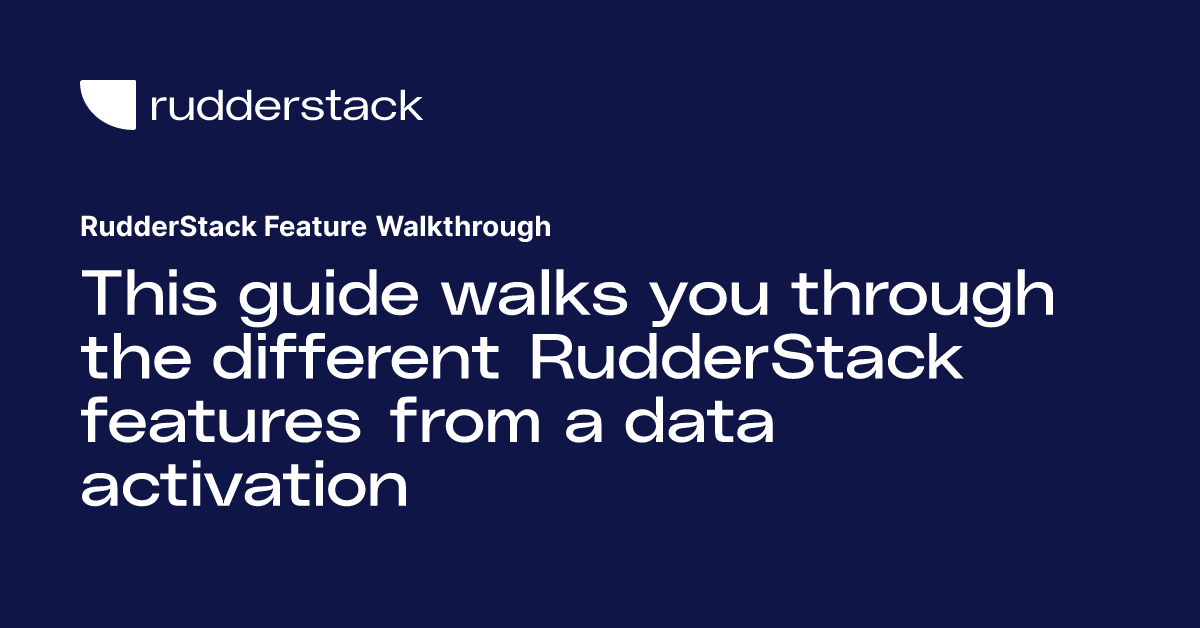 rudderstack

RudderStack Feature Walkthrough

This guide walks you through the different RudderStack features from a data activation